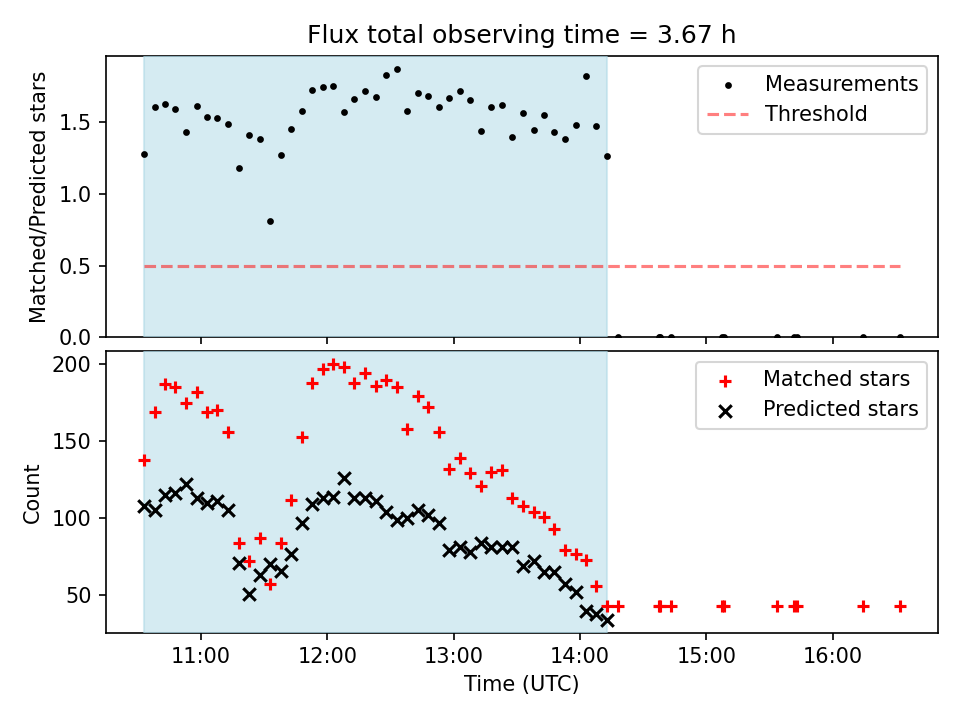 Flux total observing time = 3.67 h

Matched/Predicted stars

1.5
1.0
0.5
0.0

Measurements
Threshold

Count

200
150
100
50

Matched stars
Predicted stars

11:00
12:00
13:00
14:00
15:00
16:00

Time (UTC)